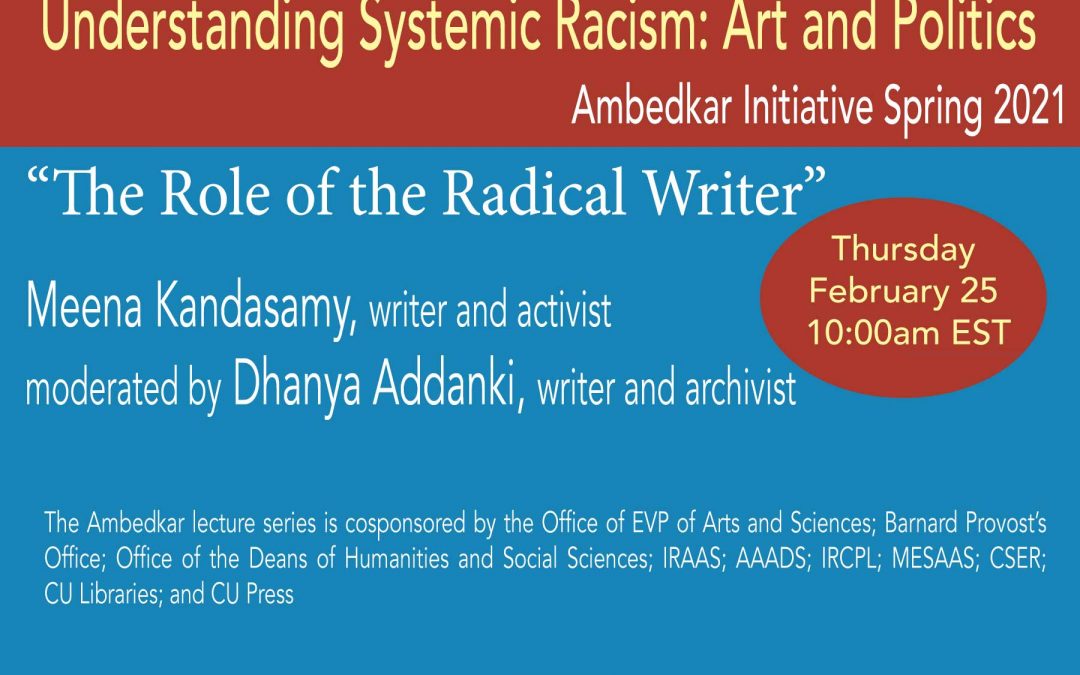 Understanding Systemic Racism: Art and Politics

Ambedkar Initiative Spring 2021

“The Role of the Radical Writer”

Thursday February 25 10:00am EST

Meena Kandasamy, writer and activist

moderated by Dhanya Addanki, writer and archivist

The Ambedkar lecture series is cosponsored by the Office of EVP of Arts and Sciences; Barnard Provost’s Office; Office of the Deans of Humanities and Social Sciences; IRAAS; AAADS; IRCPL; MESAAS; CSER; CU Libraries; and CU Press